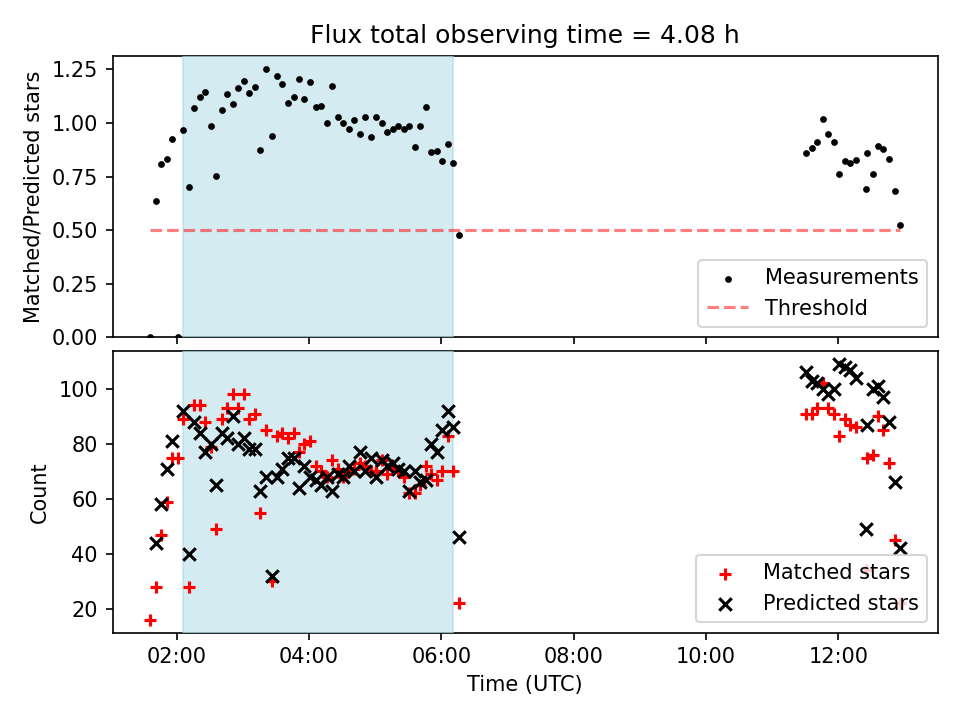 Flux total observing time = 4.08 h

Matched/Predicted stars

1.25
1.00
0.75
0.50
0.25
0.00

Measurements
Threshold

Count

100
80
60
40
20

Matched stars
Predicted stars

02:00
04:00
06:00
08:00
10:00
12:00

Time (UTC)